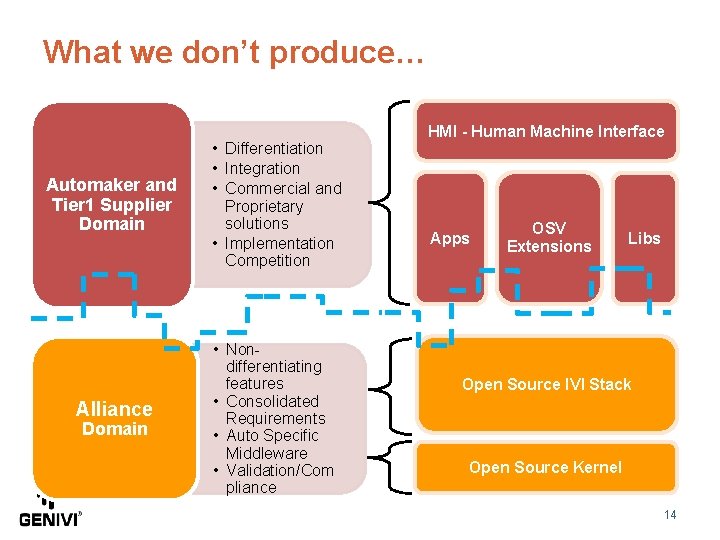 What we don't produce…

Automaker and Tier1 Supplier Domain

• Differentiation
• Integration
• Commercial and Proprietary solutions
• Implementation Competition

HMI - Human Machine Interface

Apps

OSV Extensions

Libs

Alliance Domain

• Non-differentiating features
• Consolidated Requirements
• Auto Specific Middleware
• Validation/Compliance

Open Source IVI Stack

Open Source Kernel

GENIVI®

14